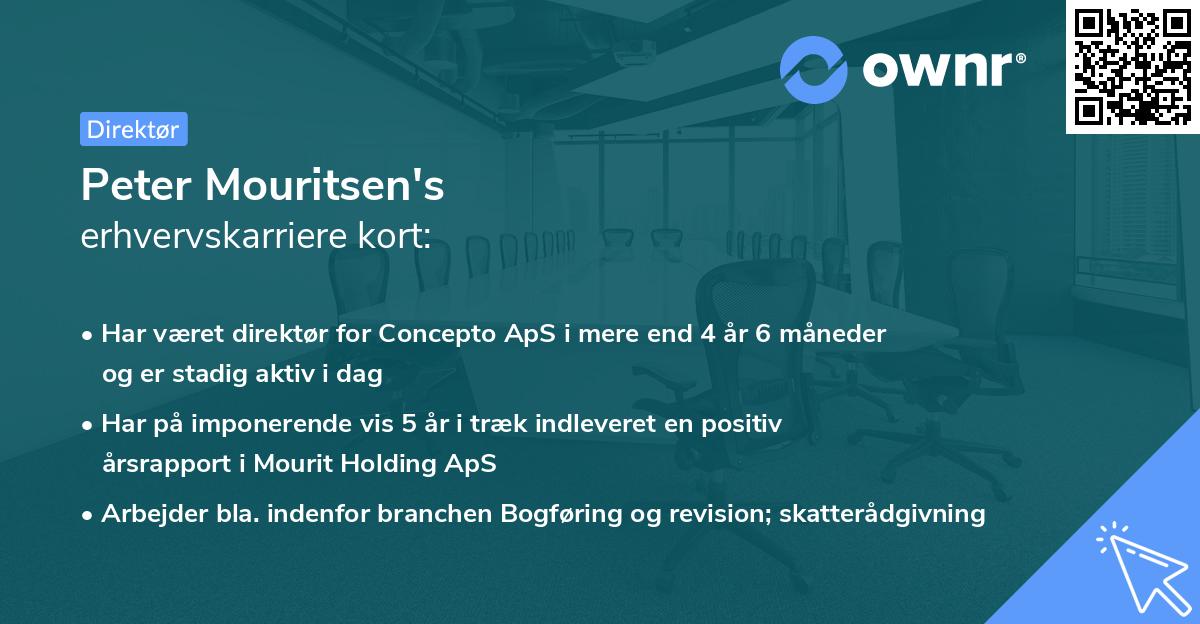 ownr®

Direktør

Peter Mouritsen's
erhvervskarriere kort:

• Har været direktør for Concepto ApS i mere end 4 år 6 måneder og er stadig aktiv i dag

• Har på imponerende vis 5 år i træk indleveret en positiv årsrapport i Mourit Holding ApS

• Arbejder bla. indenfor branchen Bogføring og revision; skatterådgivning